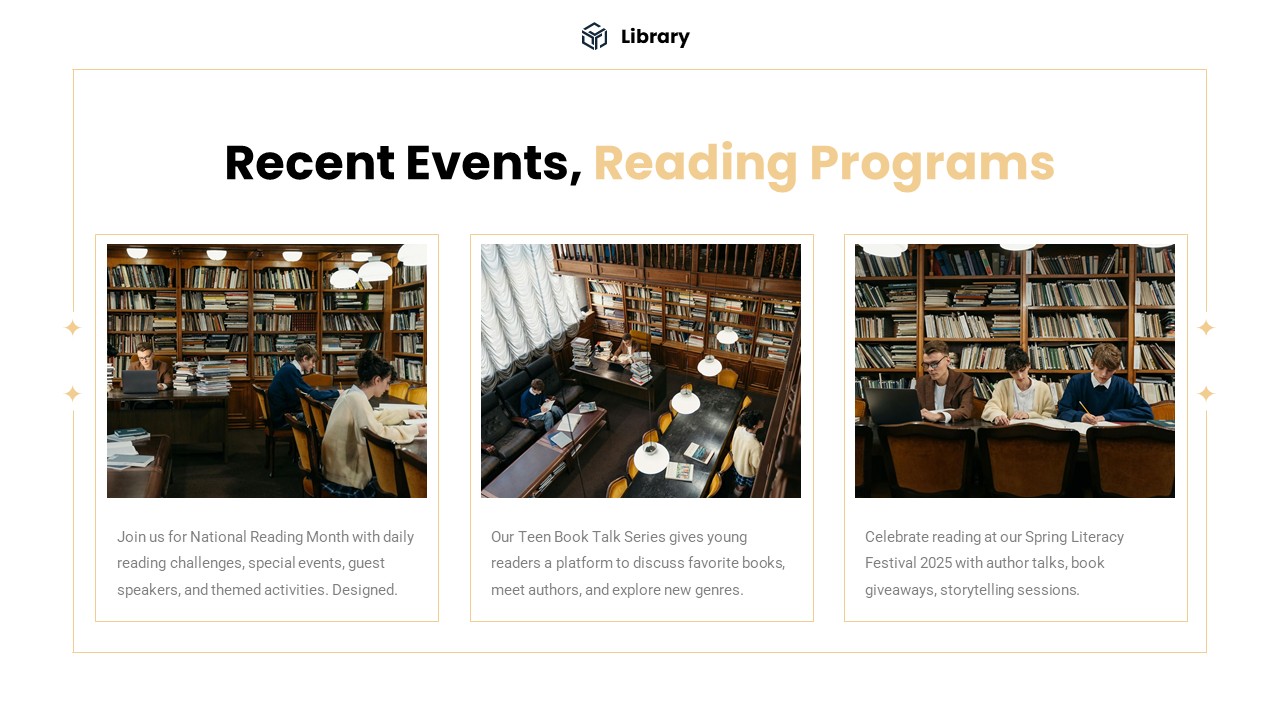 Library

Recent Events, Reading Programs

Join us for National Reading Month with daily reading challenges, special events, guest speakers, and themed activities. Designed.

Our Teen Book Talk Series gives young readers a platform to discuss favorite books, meet authors, and explore new genres.

Celebrate reading at our Spring Literacy Festival 2025 with author talks, book giveaways, storytelling sessions.